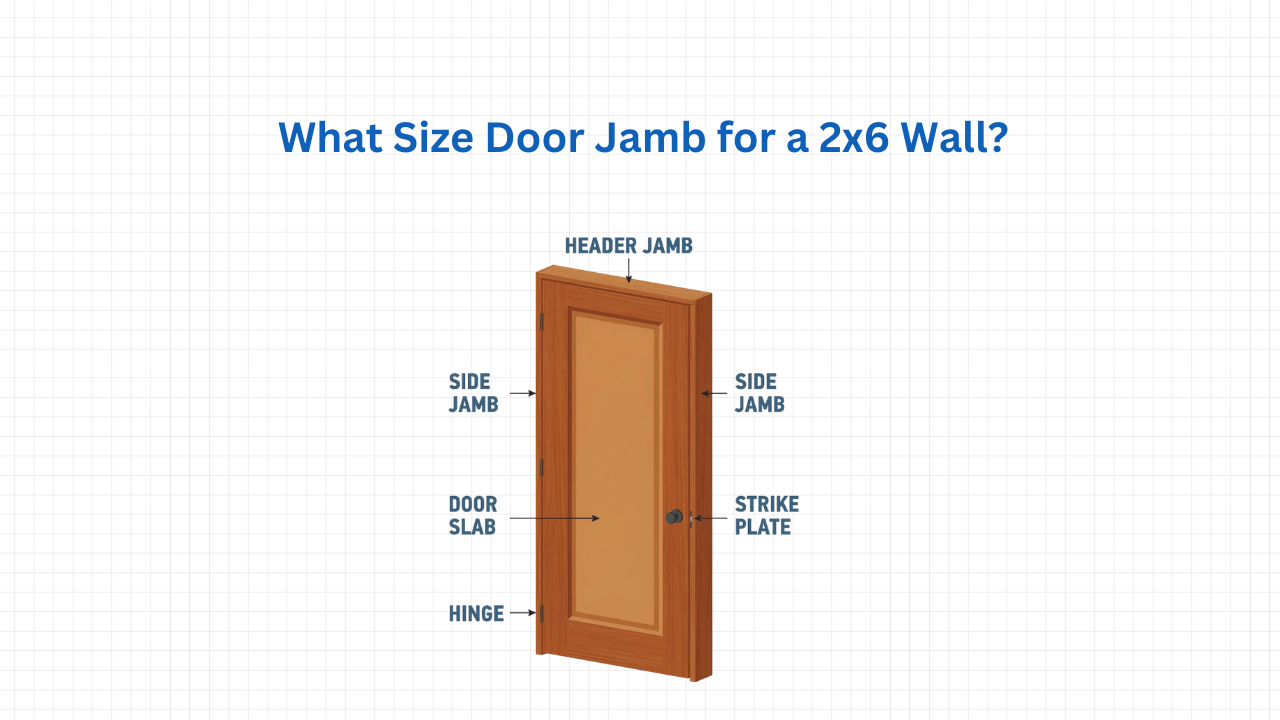 What Size Door Jamb for a 2x6 Wall?

HEADER JAMB

SIDE JAMB

SIDE JAMB

DOOR SLAB

STRIKE PLATE

HINGE